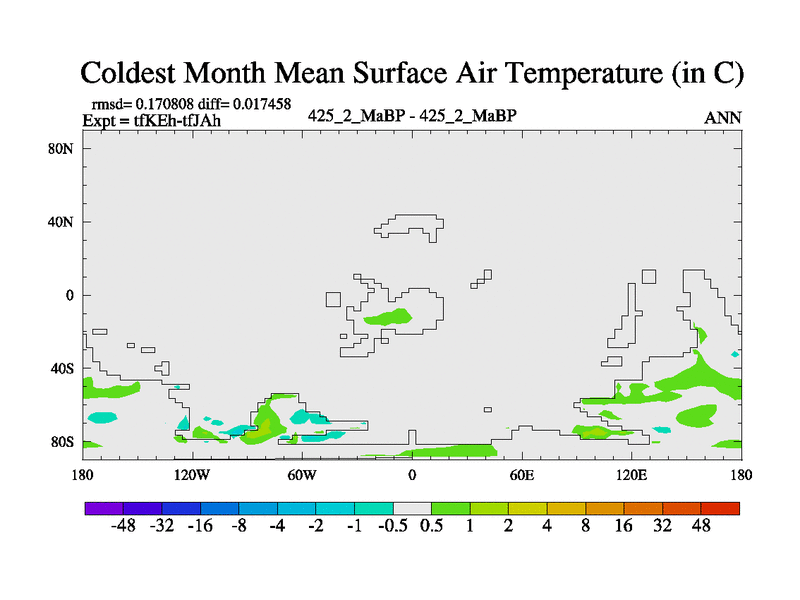 Coldest Month Mean Surface Air Temperature (in C)

rmsd= 0.170808 diff= 0.017458
Expt = tfKEh-tfJAh

425_2_MaBP - 425_2_MaBP

ANN

80N
40N
0
40S
80S

180 120W 60W 0 60E 120E 180

-48 -32 -16 -8 -4 -2 -1 -0.5 0.5 1 2 4 8 16 32 48